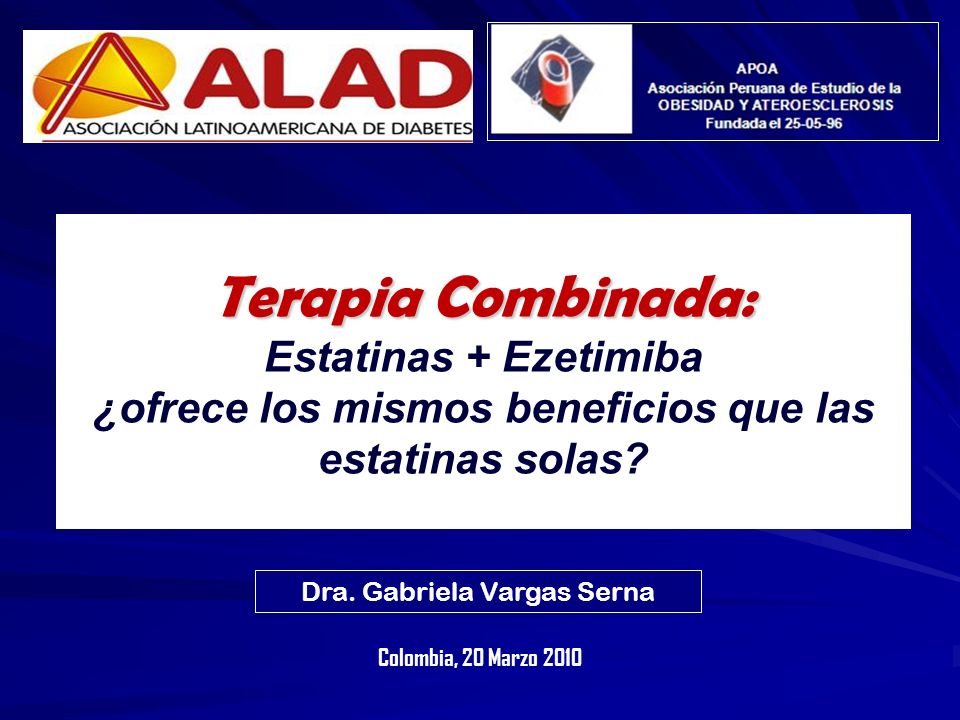 ALAD
ASOCIACIÓN LATINOAMERICANA DE DIABETES

APOA
Asociación Peruana de Estudio de la
OBESIDAD Y ATEROESCLEROSIS
Fundada el 25-05-96

Terapia Combinada:
Estatinas + Ezetimiba
¿ofrece los mismos beneficios que las estatinas solas?

Dra. Gabriela Vargas Serna

Colombia, 20 Marzo 2010